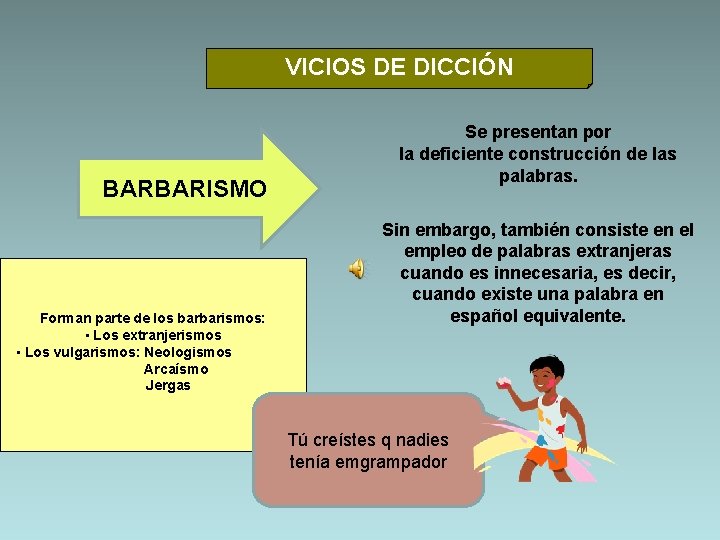 VICIOS DE DICCIÓN

BARBARISMO

Se presentan por la deficiente construcción de las palabras.

Sin embargo, también consiste en el empleo de palabras extranjeras cuando es innecesaria, es decir, cuando existe una palabra en español equivalente.

Forman parte de los barbarismos:
• Los extranjerismos
• Los vulgarismos: Neologismos
Arcaísmo
Jergas

Tú creístes q nadies tenía emgrampador